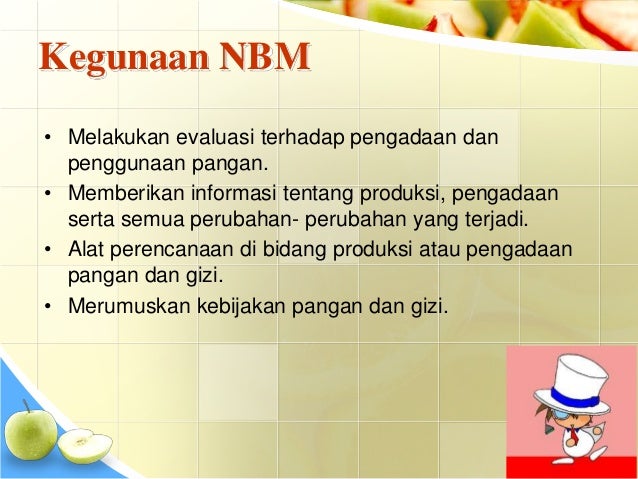 Kegunaan NBM

• Melakukan evaluasi terhadap pengadaan dan penggunaan pangan.
• Memberikan informasi tentang produksi, pengadaan serta semua perubahan- perubahan yang terjadi.
• Alat perencanaan di bidang produksi atau pengadaan pangan dan gizi.
• Merumuskan kebijakan pangan dan gizi.